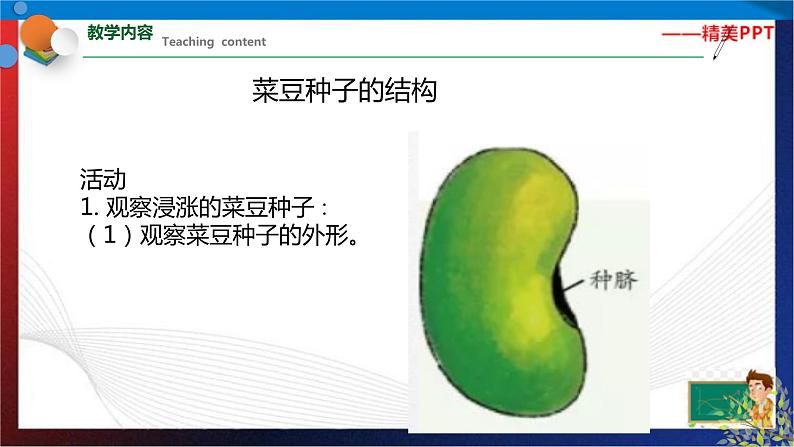 教学内容 Teaching content

——精美PPT

菜豆种子的结构

活动
1. 观察浸涨的菜豆种子：
（1）观察菜豆种子的外形。

种脐